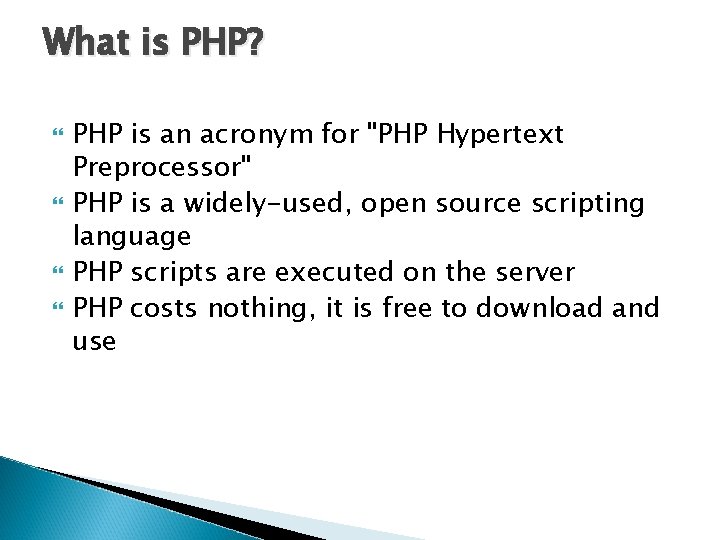 What is PHP?

PHP is an acronym for "PHP Hypertext Preprocessor"
PHP is a widely-used, open source scripting language
PHP scripts are executed on the server
PHP costs nothing, it is free to download and use